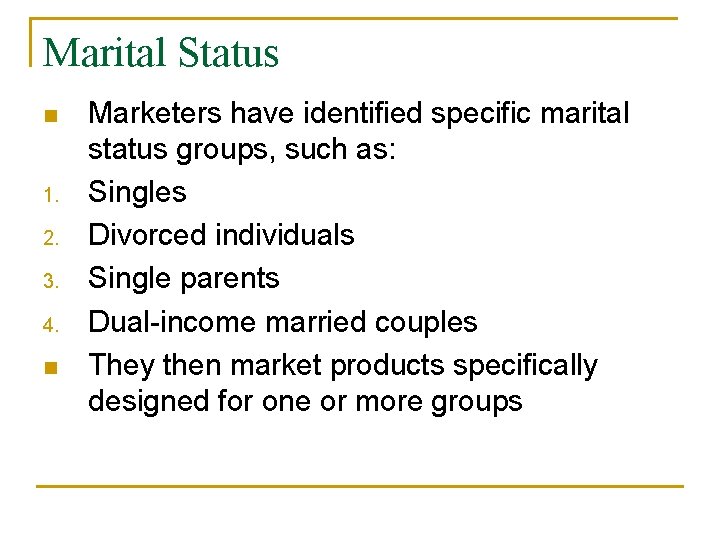 Marital Status

- Marketers have identified specific marital status groups, such as:
1. Singles
2. Divorced individuals
3. Single parents
4. Dual-income married couples
- They then market products specifically designed for one or more groups